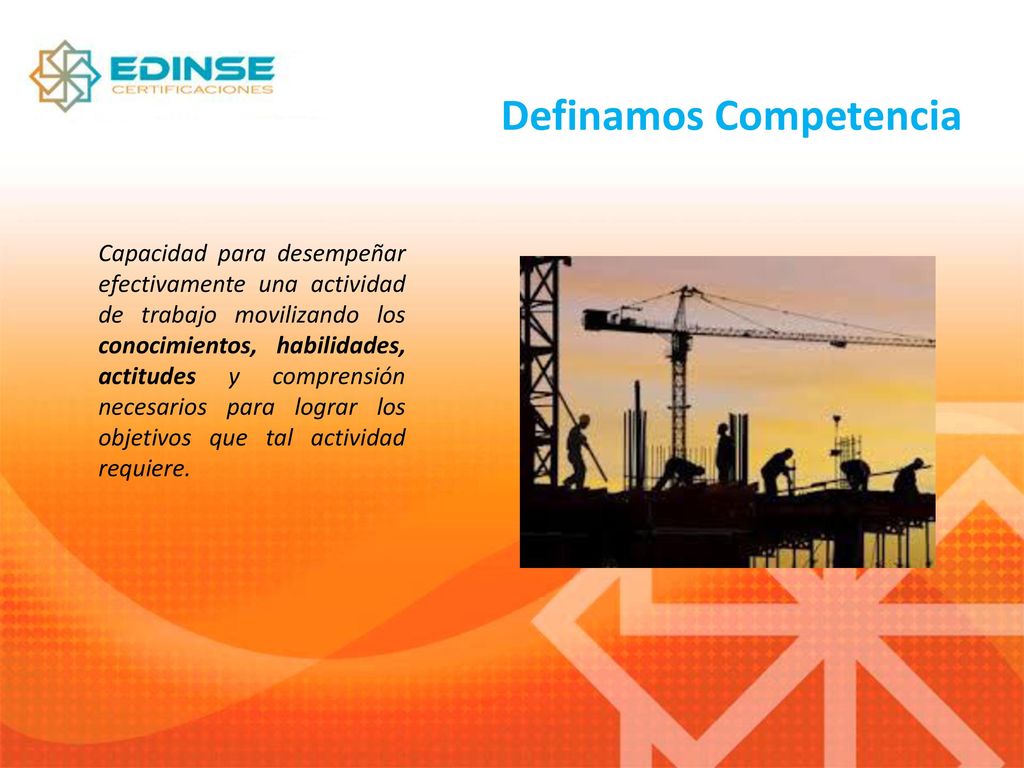 EDINSE
CERTIFICACIONES

Definamos Competencia

Capacidad para desempeñar efectivamente una actividad de trabajo movilizando los conocimientos, habilidades, actitudes y comprensión necesarios para lograr los objetivos que tal actividad requiere.